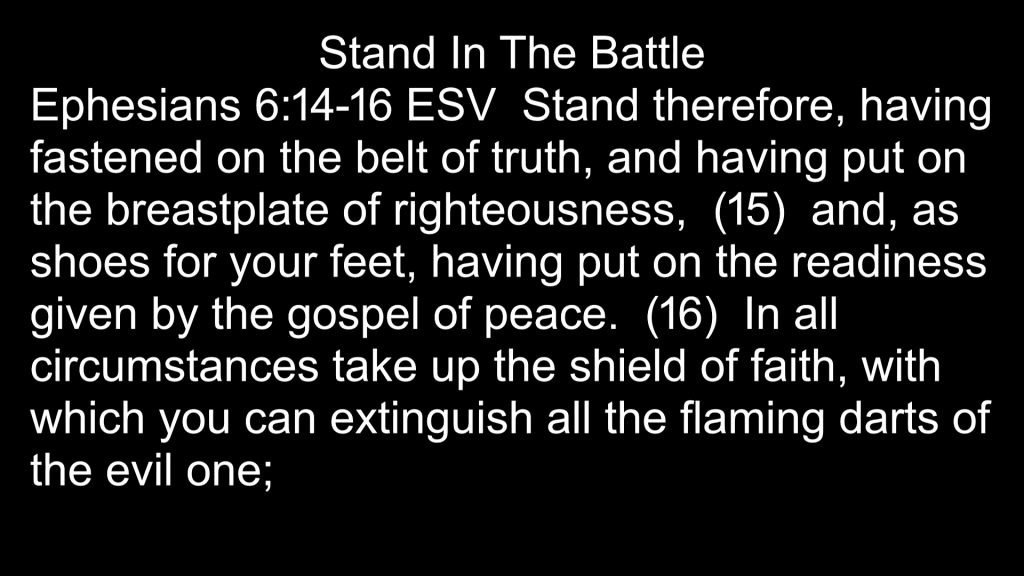 Stand In The Battle

Ephesians 6:14-16 ESV Stand therefore, having fastened on the belt of truth, and having put on the breastplate of righteousness, (15) and, as shoes for your feet, having put on the readiness given by the gospel of peace. (16) In all circumstances take up the shield of faith, with which you can extinguish all the flaming darts of the evil one;